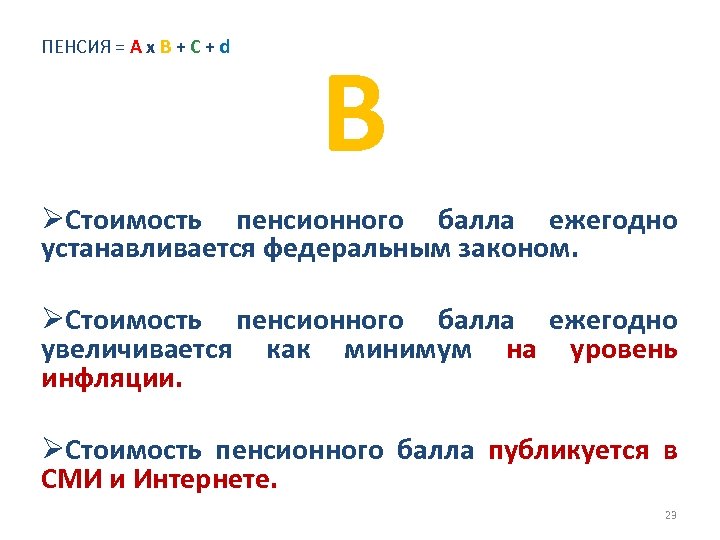 ПЕНСИЯ = A x B + C + d

B

➢Стоимость пенсионного балла ежегодно устанавливается федеральным законом.

➢Стоимость пенсионного балла ежегодно увеличивается как минимум на уровень инфляции.

➢Стоимость пенсионного балла публикуется в СМИ и Интернете.

23